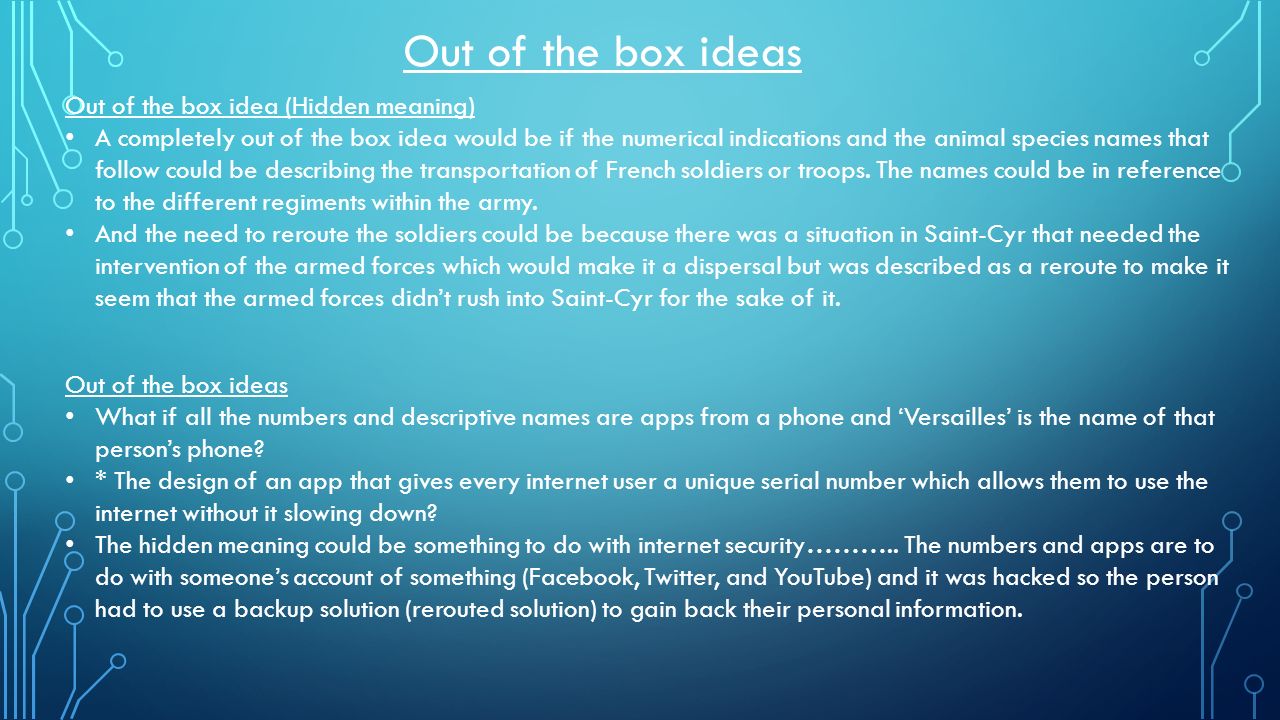 Out of the box ideas

Out of the box idea (Hidden meaning)

• A completely out of the box idea would be if the numerical indications and the animal species names that follow could be describing the transportation of French soldiers or troops. The names could be in reference to the different regiments within the army.

• And the need to reroute the soldiers could be because there was a situation in Saint-Cyr that needed the intervention of the armed forces which would make it a dispersal but was described as a reroute to make it seem that the armed forces didn't rush into Saint-Cyr for the sake of it.

Out of the box ideas

• What if all the numbers and descriptive names are apps from a phone and 'Versailles' is the name of that person's phone?

• * The design of an app that gives every internet user a unique serial number which allows them to use the internet without it slowing down?

• The hidden meaning could be something to do with internet security……….. The numbers and apps are to do with someone's account of something (Facebook, Twitter, and YouTube) and it was hacked so the person had to use a backup solution (rerouted solution) to gain back their personal information.